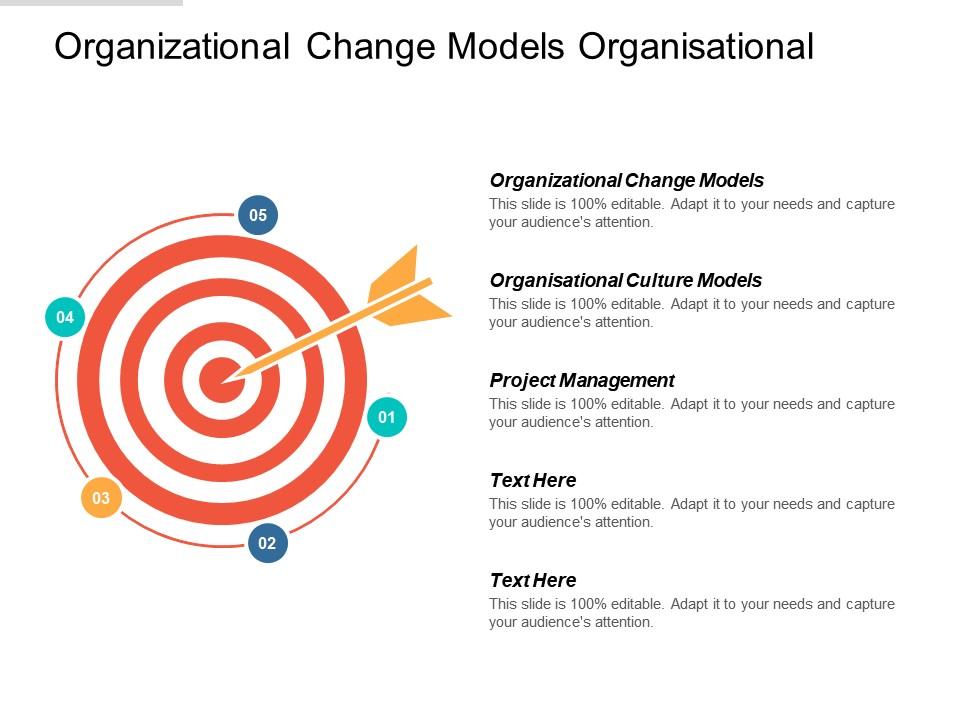 Organizational Change Models Organisational

05

04

01

03

02

Organizational Change Models
This slide is 100% editable. Adapt it to your needs and capture your audience's attention.

Organisational Culture Models
This slide is 100% editable. Adapt it to your needs and capture your audience's attention.

Project Management
This slide is 100% editable. Adapt it to your needs and capture your audience's attention.

Text Here
This slide is 100% editable. Adapt it to your needs and capture your audience's attention.

Text Here
This slide is 100% editable. Adapt it to your needs and capture your audience's attention.